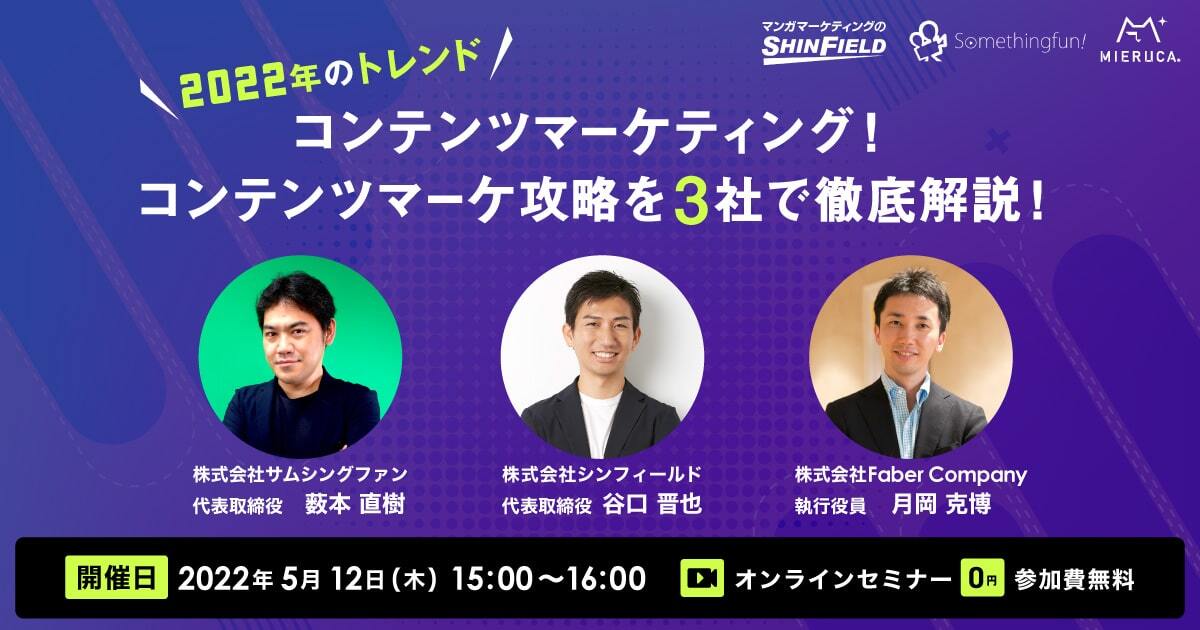 マンガマーケティングの
SHINFIELD

Somethingfun!

MIERUCA.

2022年のトレンド

コンテンツマーケティング！
コンテンツマーケ攻略を3社で徹底解説！

株式会社サムシングファン
代表取締役　薮本 直樹

株式会社シンフィールド
代表取締役　谷口 晋也

株式会社Faber Company
執行役員　月岡 克博

開催日　2022年 5月 12日（木） 15:00〜16:00　オンラインセミナー　0円　参加費無料